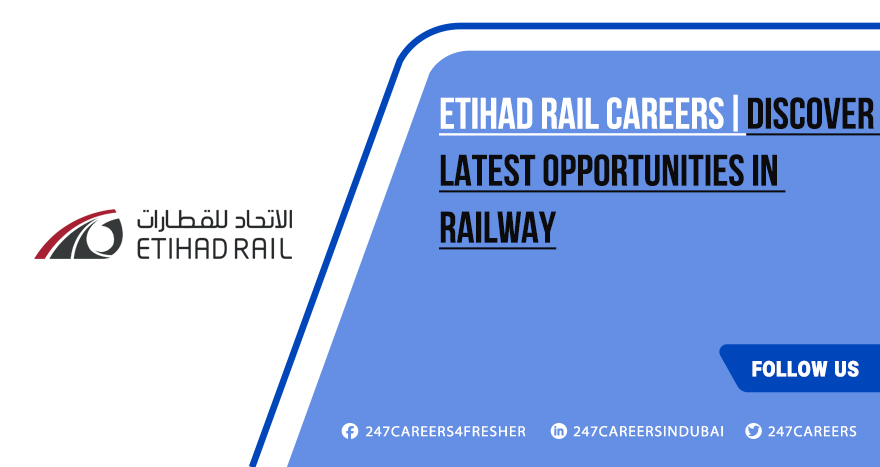 الاتحاد للقطارات
ETIHAD RAIL

ETIHAD RAIL CAREERS | DISCOVER LATEST OPPORTUNITIES IN RAILWAY

FOLLOW US

247CAREERS4FRESHER 247CAREERSINDUBAI 247CAREERS